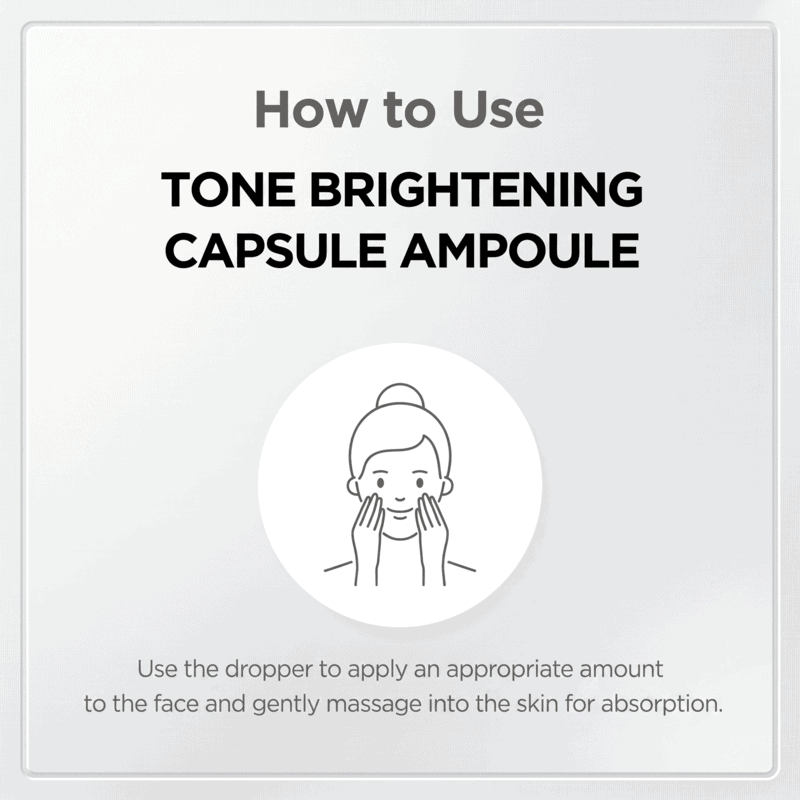 How to Use

TONE BRIGHTENING CAPSULE AMPOULE

Use the dropper to apply an appropriate amount to the face and gently massage into the skin for absorption.